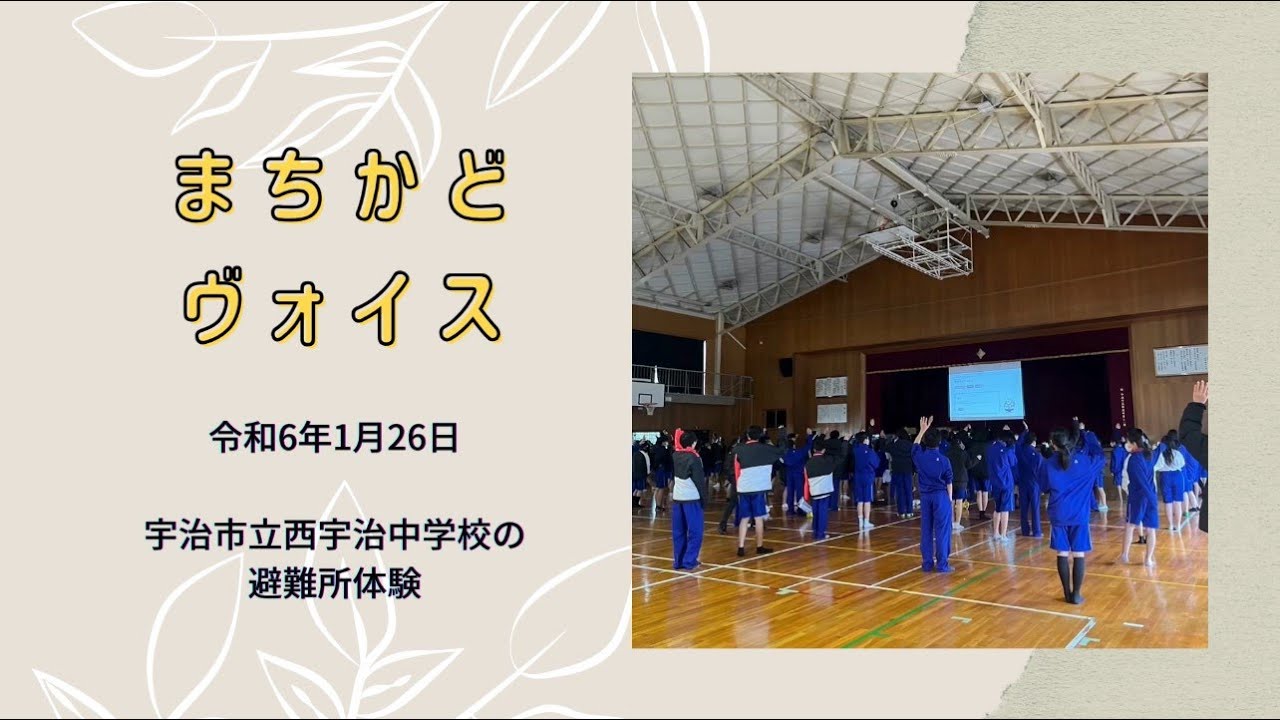 まちかど
ヴォイス

令和6年1月26日

宇治市立西宇治中学校の
避難所体験